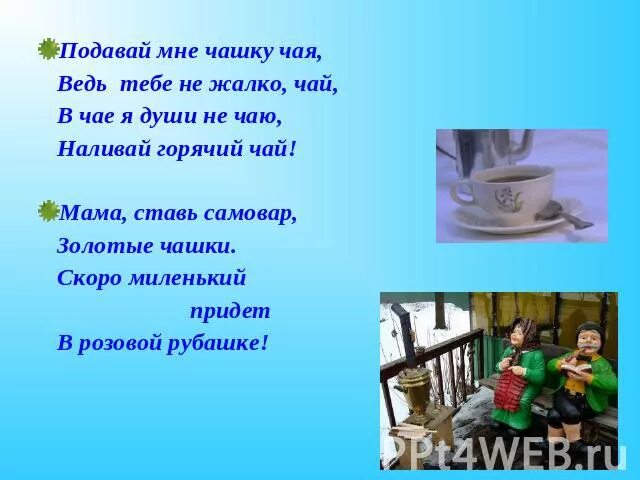 Подавай мне чашку чая,
Ведь тебе не жалко, чай,
В чае я души не чаю,
Наливай горячий чай!

Мама, ставь самовар,
Золотые чашки.
Скоро миленький
придет
В розовой рубашке!

PPt4WEB.ru